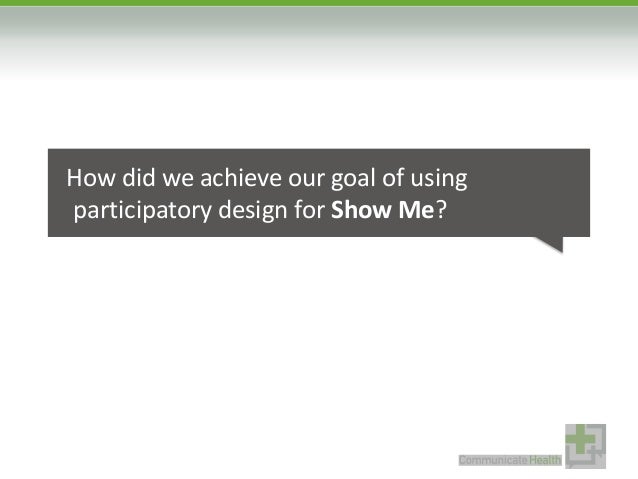 How did we achieve our goal of using participatory design for Show Me?

CommunicateHealth